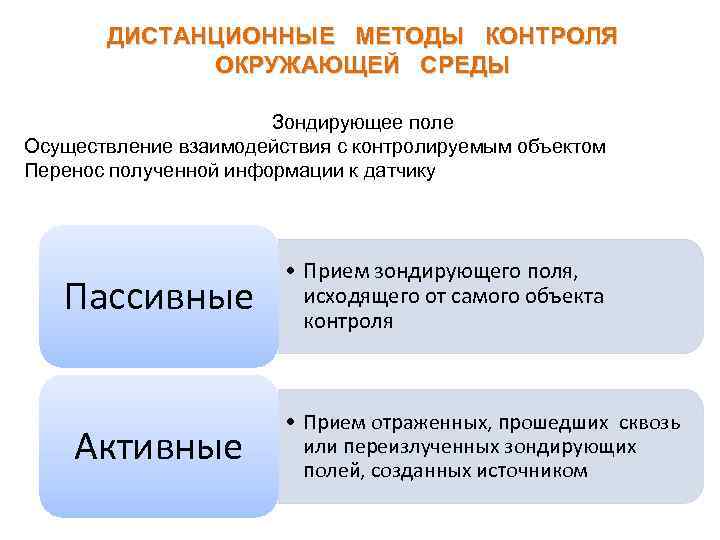 ДИСТАНЦИОННЫЕ МЕТОДЫ КОНТРОЛЯ ОКРУЖАЮЩЕЙ СРЕДЫ

Зондирующее поле
Осуществление взаимодействия с контролируемым объектом
Перенос полученной информации к датчику

Пассивные

• Прием зондирующего поля, исходящего от самого объекта контроля

Активные

• Прием отраженных, прошедших сквозь или переизлученных зондирующих полей, созданных источником